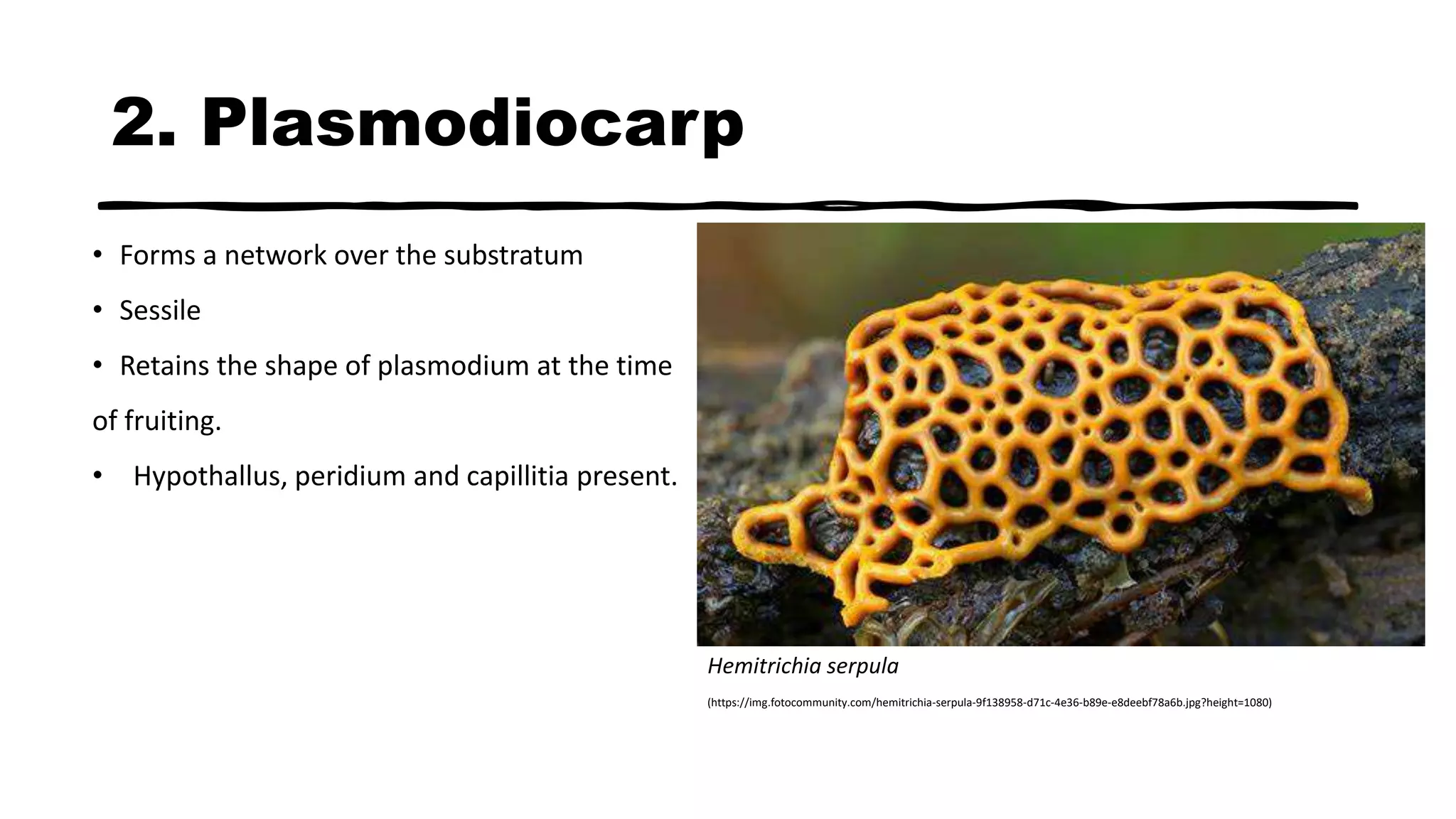 2. Plasmodiocarp

• Forms a network over the substratum

• Sessile

• Retains the shape of plasmodium at the time of fruiting.

• Hypothallus, peridium and capillitia present.

Hemitrichia serpula

(https://img.fotocommunity.com/hemitrichia-serpula-9f138958-d71c-4e36-b89e-e8deebf78a6b.jpg?height=1080)